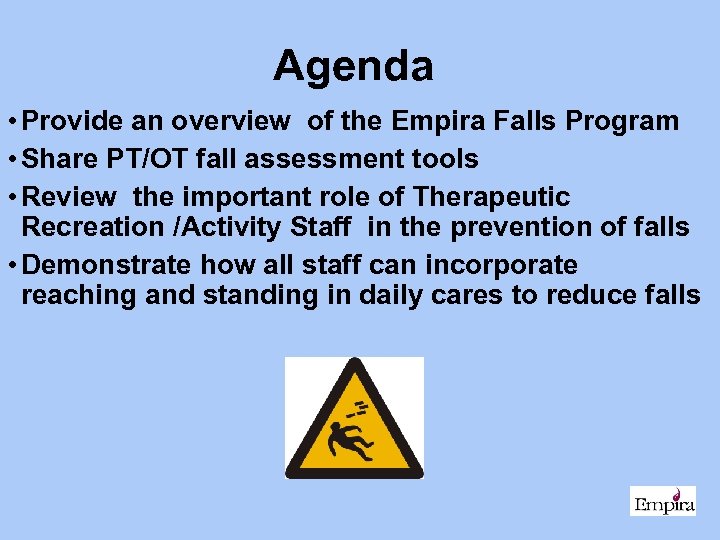 Agenda

• Provide an overview of the Empira Falls Program

• Share PT/OT fall assessment tools

• Review the important role of Therapeutic Recreation /Activity Staff in the prevention of falls

• Demonstrate how all staff can incorporate reaching and standing in daily cares to reduce falls

Empira